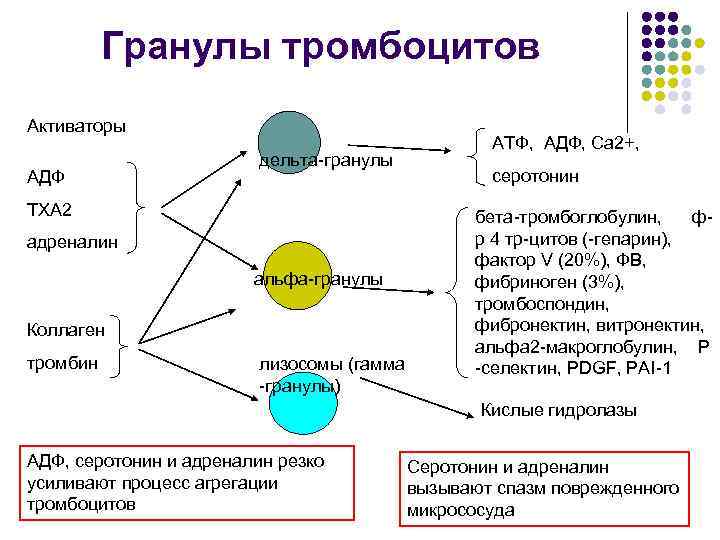 Гранулы тромбоцитов

Активаторы

АДФ
ТХА2
адреналин

Коллаген
тромбин

дельта-гранулы

альфа-гранулы

лизосомы (гамма -гранулы)

АТФ, АДФ, Са2+, серотонин

бета-тромбоглобулин, ф-р 4 тр-цитов (-гепарин), фактор V (20%), ФВ, фибриноген (3%), тромбоспондин, фибронектин, витронектин, альфа2-макроглобулин, Р -селектин, PDGF, PAI-1

Кислые гидролазы

АДФ, серотонин и адреналин резко усиливают процесс агрегации тромбоцитов

Серотонин и адреналин вызывают спазм поврежденного микрососуда